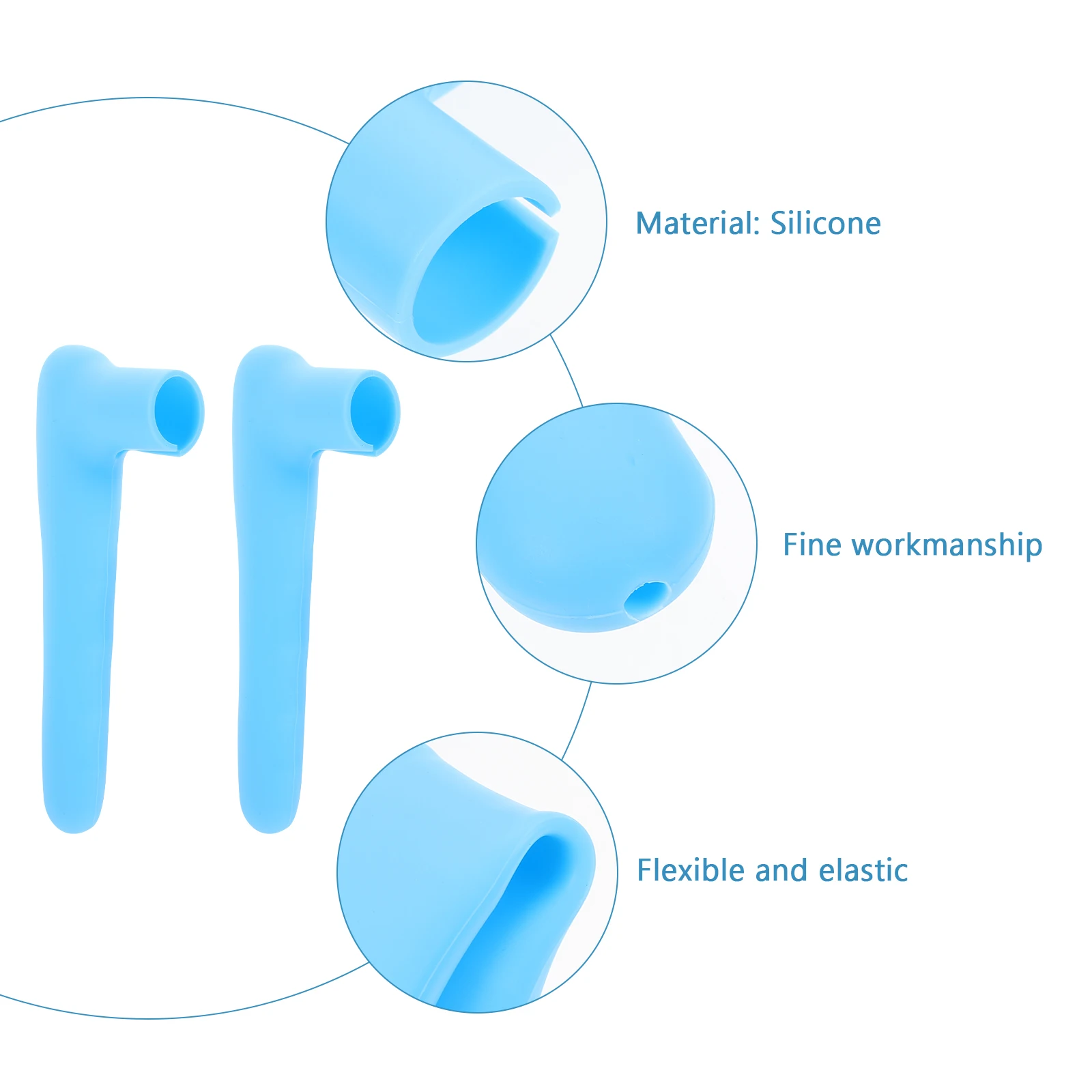 Material: Silicone

Fine workmanship

Flexible and elastic